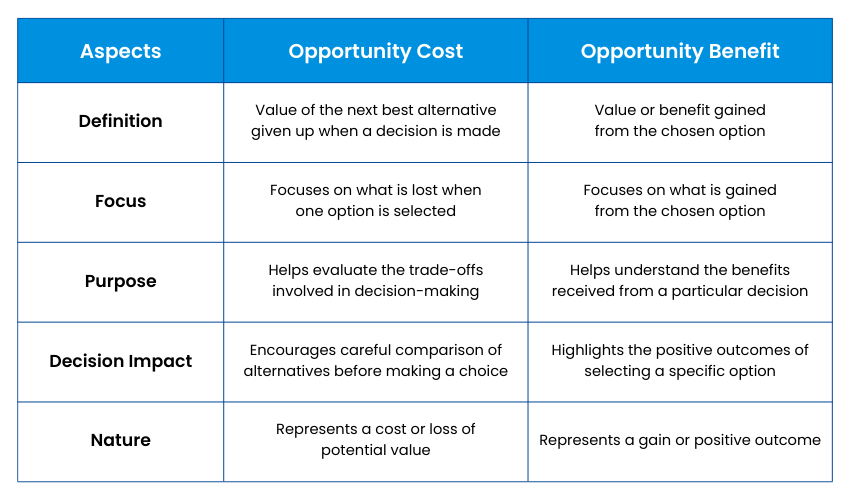 | Aspects | Opportunity Cost | Opportunity Benefit |
|---|---|---|
| Definition | Value of the next best alternative given up when a decision is made | Value or benefit gained from the chosen option |
| Focus | Focuses on what is lost when one option is selected | Focuses on what is gained from the chosen option |
| Purpose | Helps evaluate the trade-offs involved in decision-making | Helps understand the benefits received from a particular decision |
| Decision Impact | Encourages careful comparison of alternatives before making a choice | Highlights the positive outcomes of selecting a specific option |
| Nature | Represents a cost or loss of potential value | Represents a gain or positive outcome |